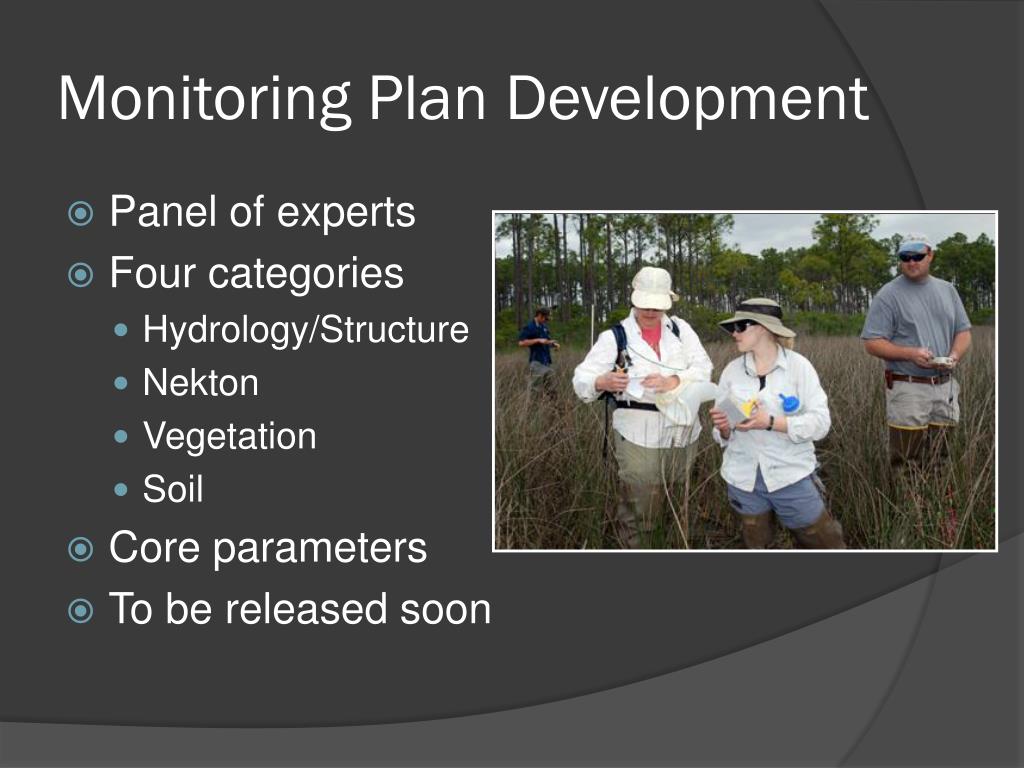 Monitoring Plan Development

Panel of experts
Four categories
Hydrology/Structure
Nekton
Vegetation
Soil
Core parameters
To be released soon